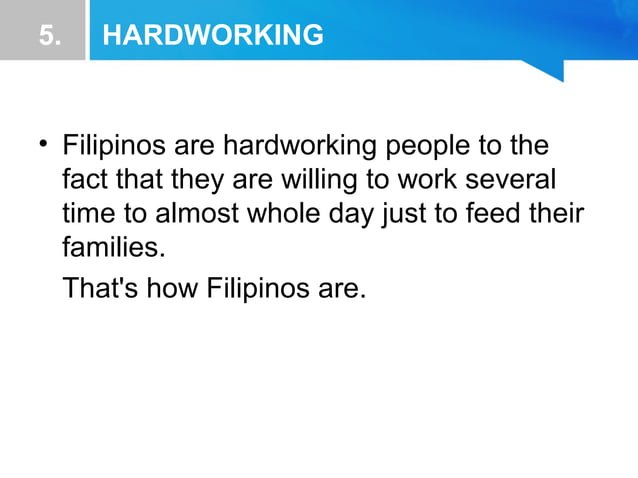 5. HARDWORKING

• Filipinos are hardworking people to the fact that they are willing to work several time to almost whole day just to feed their families.

That's how Filipinos are.